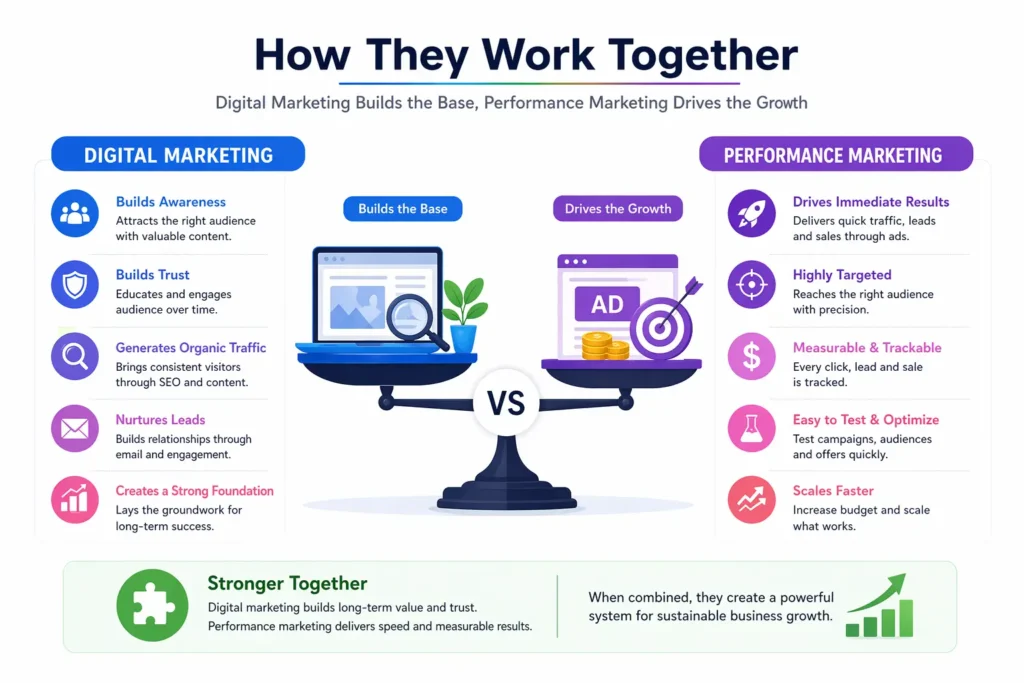 How They Work Together

Digital Marketing Builds the Base, Performance Marketing Drives the Growth

DIGITAL MARKETING

Builds Awareness
Attracts the right audience with valuable content.

Builds Trust
Educates and engages audience over time.

Generates Organic Traffic
Brings consistent visitors through SEO and content.

Nurtures Leads
Builds relationships through email and engagement.

Creates a Strong Foundation
Lays the groundwork for long-term success.

Builds the Base

Drives the Growth

AD

VS

PERFORMANCE MARKETING

Drives Immediate Results
Delivers quick traffic, leads and sales through ads.

Highly Targeted
Reaches the right audience with precision.

Measurable & Trackable
Every click, lead and sale is tracked.

Easy to Test & Optimize
Test campaigns, audiences and offers quickly.

Scales Faster
Increase budget and scale what works.

Stronger Together
Digital marketing builds long-term value and trust.
Performance marketing delivers speed and measurable results.

When combined, they create a powerful system for sustainable business growth.